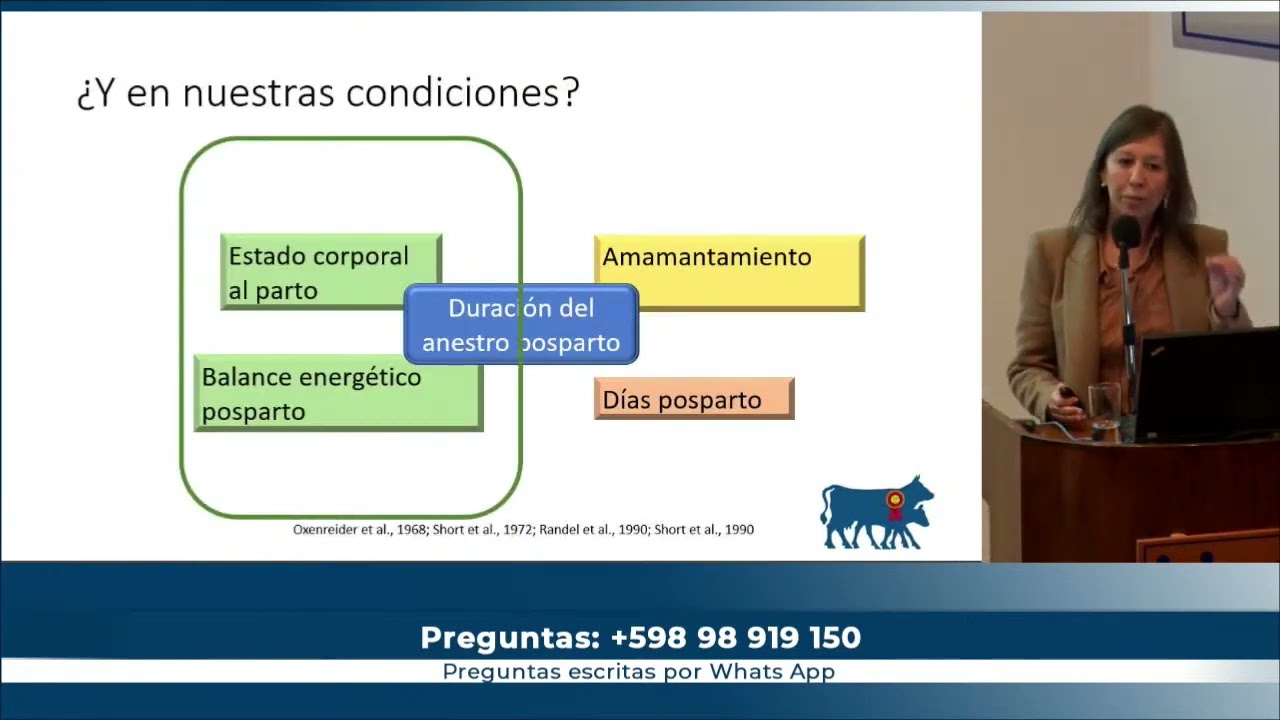 ¿Y en nuestras condiciones?

Estado corporal al parto

Balance energético posparto

Duración del anestro posparto

Amamantamiento

Días posparto

Oxenreider et al., 1968; Short et al., 1972; Randel et al., 1990; Short et al., 1990

Preguntas: +598 98 919 150
Preguntas escritas por Whats App